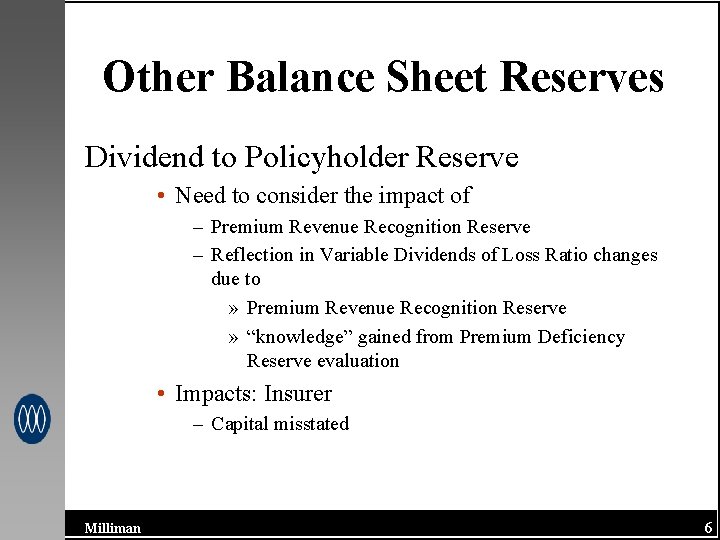 Other Balance Sheet Reserves

Dividend to Policyholder Reserve

• Need to consider the impact of

– Premium Revenue Recognition Reserve

– Reflection in Variable Dividends of Loss Ratio changes due to

» Premium Revenue Recognition Reserve

» “knowledge” gained from Premium Deficiency Reserve evaluation

• Impacts: Insurer

– Capital misstated

Milliman

6